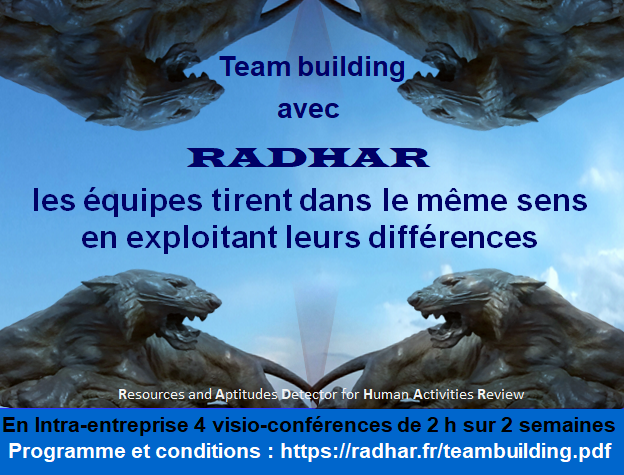 Team building

avec

RADHAR

les équipes tirent dans le même sens en exploitant leurs différences

Resources and Aptitudes Detector for Human Activities Review

En Intra-entreprise 4 visio-conférences de 2 h sur 2 semaines

Programme et conditions : https://radhar.fr/teambuilding.pdf